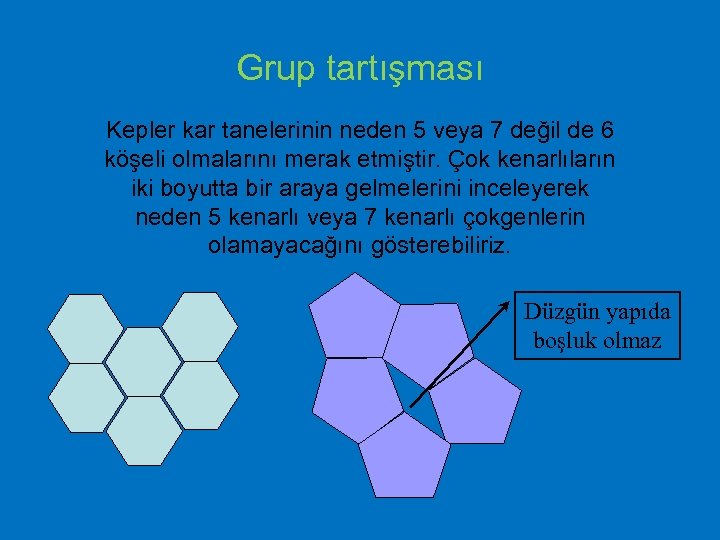 Grup tartışması

Kepler kar tanelerinin neden 5 veya 7 değil de 6 köşeli olmalarını merak etmiştir. Çok kenarlıların iki boyutta bir araya gelmelerini inceleyerek neden 5 kenarlı veya 7 kenarlı çokgenlerin olamayacağını gösterebiliriz.

Düzgün yapıda boşluk olmaz